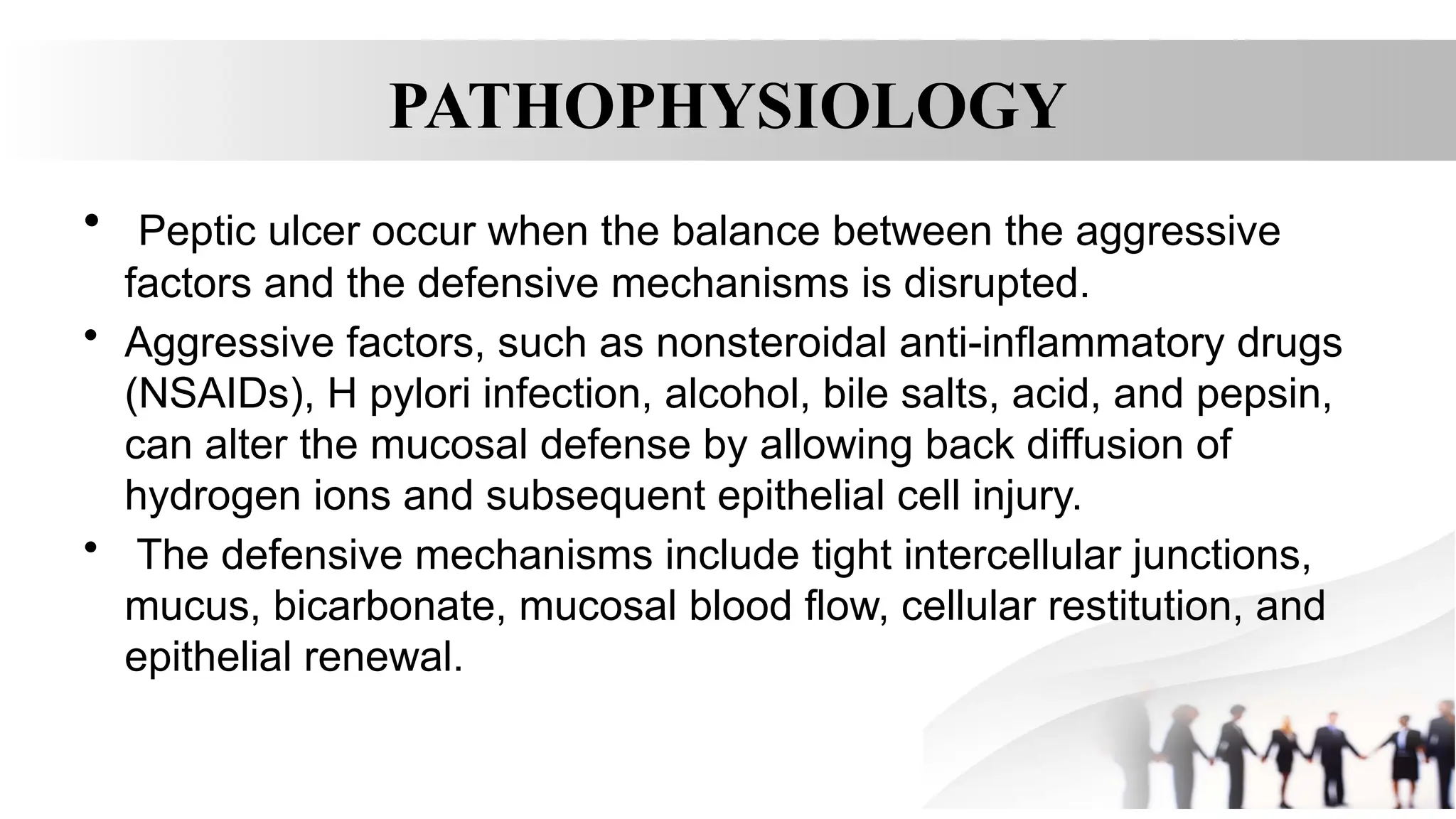 PATHOPHYSIOLOGY

• Peptic ulcer occur when the balance between the aggressive factors and the defensive mechanisms is disrupted.

• Aggressive factors, such as nonsteroidal anti-inflammatory drugs (NSAIDs), H pylori infection, alcohol, bile salts, acid, and pepsin, can alter the mucosal defense by allowing back diffusion of hydrogen ions and subsequent epithelial cell injury.

• The defensive mechanisms include tight intercellular junctions, mucus, bicarbonate, mucosal blood flow, cellular restitution, and epithelial renewal.